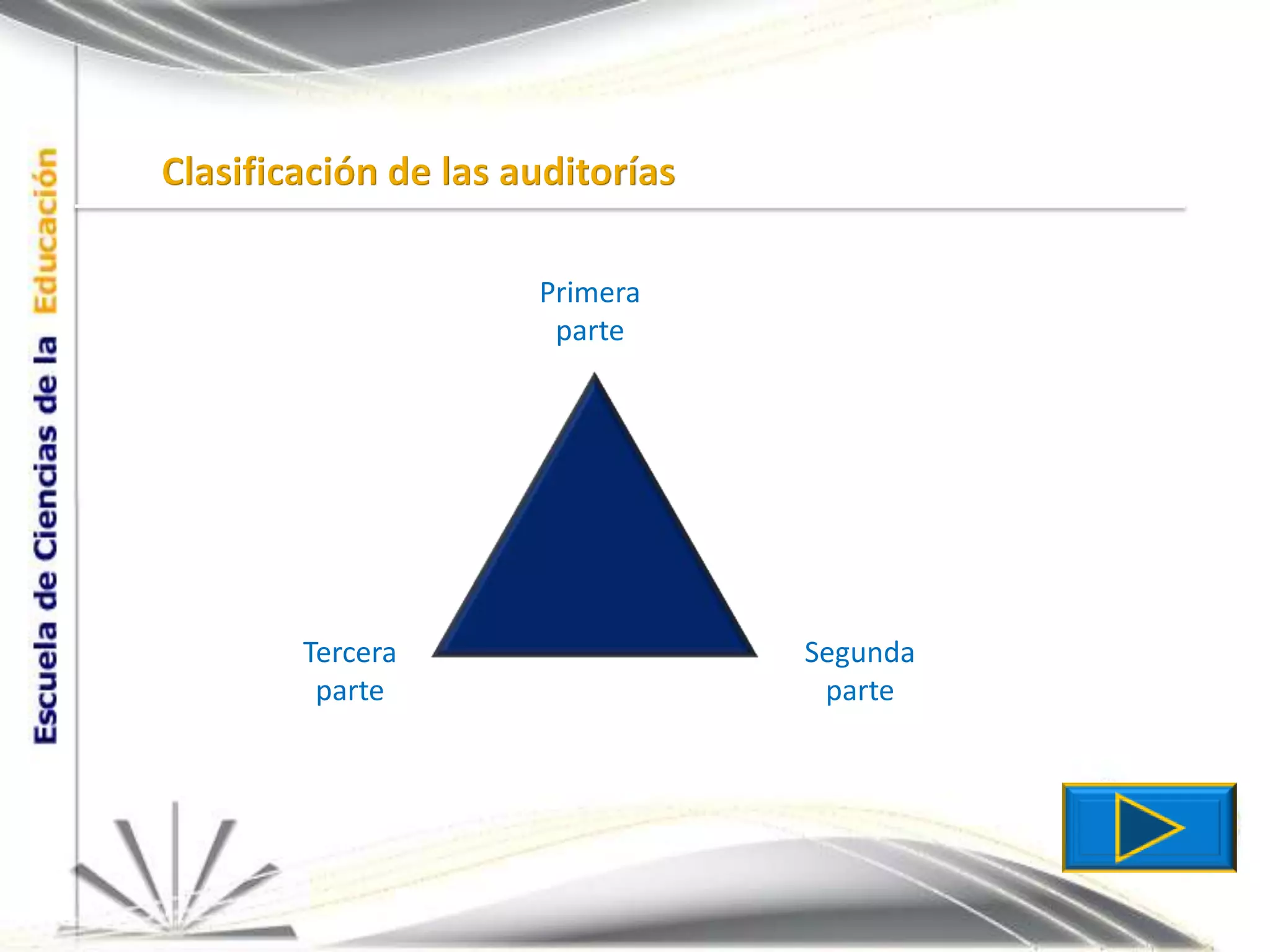 Escuela de Ciencias de la Educación

Clasificación de las auditorías

Primera parte

Tercera parte

Segunda parte